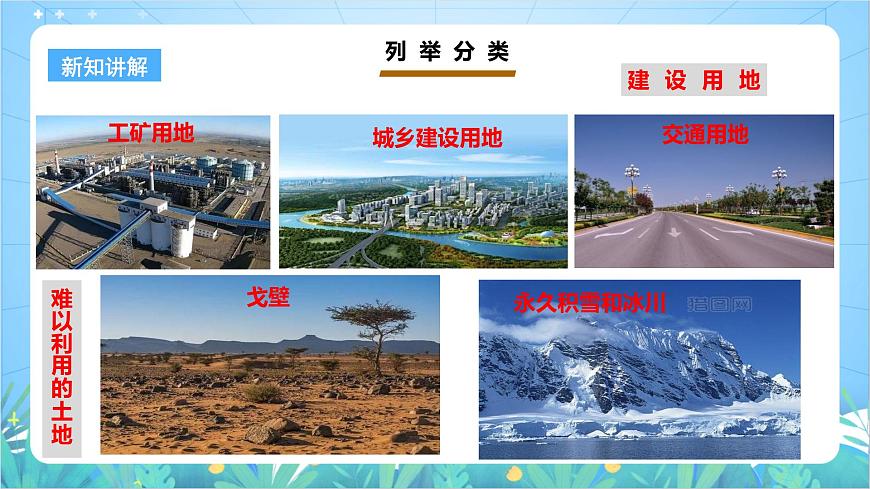 新知讲解

列举分类

建设用地

工矿用地

城乡建设用地

交通用地

难以利用的土地

戈壁

永久积雪和冰川

摄图网